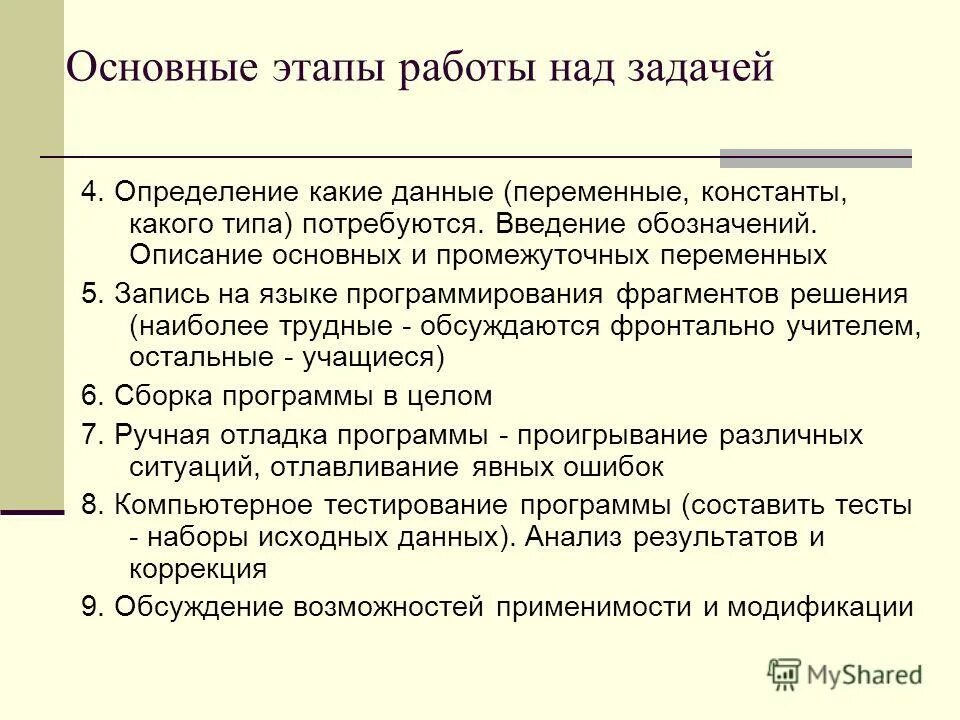 Основные этапы работы над задачей

4. Определение какие данные (переменные, константы, какого типа) потребуются. Введение обозначений. Описание основных и промежуточных переменных

5. Запись на языке программирования фрагментов решения (наиболее трудные - обсуждаются фронтально учителем, остальные - учащиеся)

6. Сборка программы в целом

7. Ручная отладка программы - проигрывание различных ситуаций, отлавливание явных ошибок

8. Компьютерное тестирование программы (составить тесты - наборы исходных данных). Анализ результатов и коррекция

9. Обсуждение возможностей применимости и модификации

MyShared